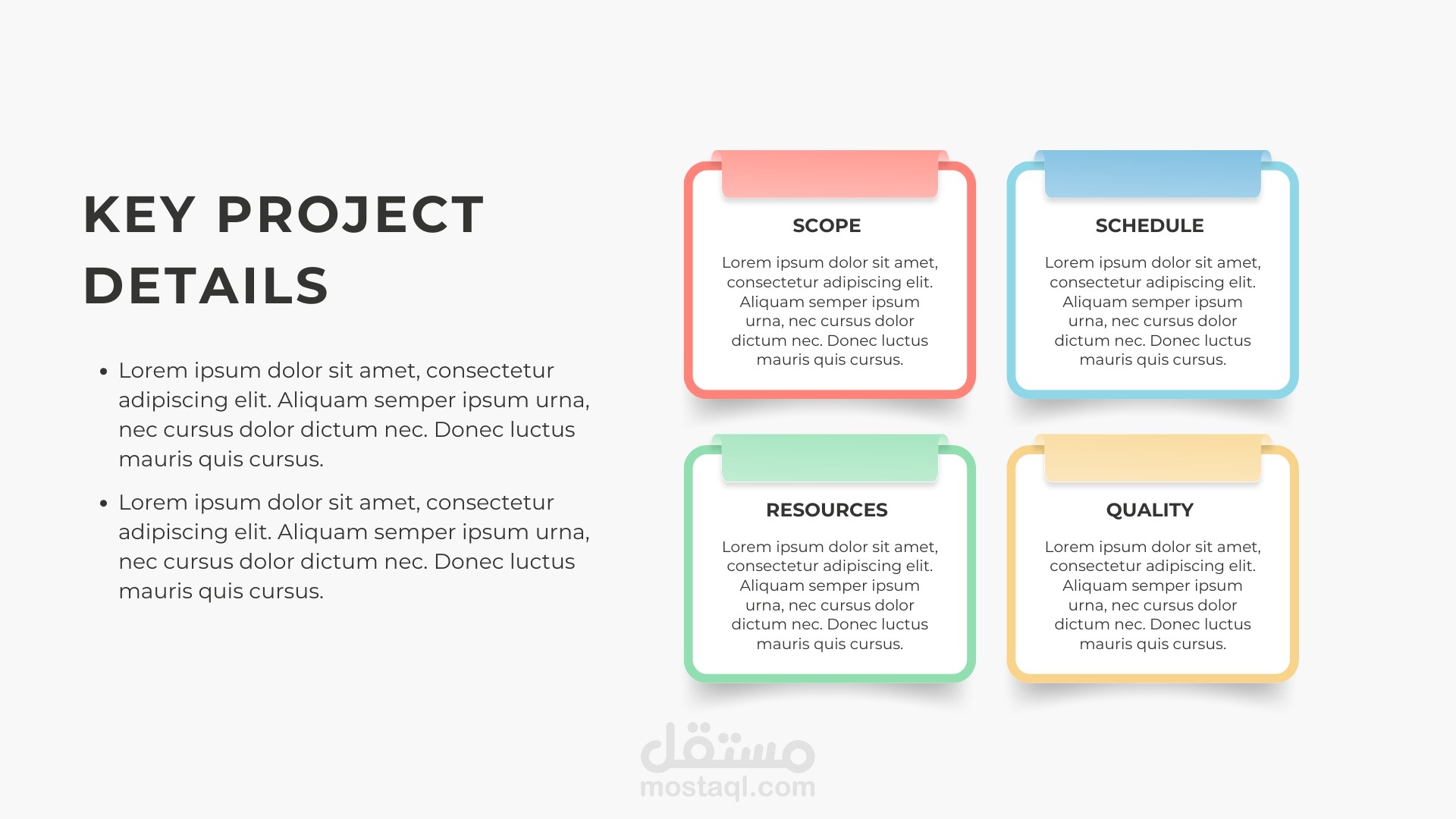 KEY PROJECT DETAILS

• Lorem ipsum dolor sit amet, consectetur adipiscing elit. Aliquam semper ipsum urna, nec cursus dolor dictum nec. Donec luctus mauris quis cursus.

• Lorem ipsum dolor sit amet, consectetur adipiscing elit. Aliquam semper ipsum urna, nec cursus dolor dictum nec. Donec luctus mauris quis cursus.

SCOPE

Lorem ipsum dolor sit amet, consectetur adipiscing elit. Aliquam semper ipsum urna, nec cursus dolor dictum nec. Donec luctus mauris quis cursus.

SCHEDULE

Lorem ipsum dolor sit amet, consectetur adipiscing elit. Aliquam semper ipsum urna, nec cursus dolor dictum nec. Donec luctus mauris quis cursus.

RESOURCES

Lorem ipsum dolor sit amet, consectetur adipiscing elit. Aliquam semper ipsum urna, nec cursus dolor dictum nec. Donec luctus mauris quis cursus.

QUALITY

Lorem ipsum dolor sit amet, consectetur adipiscing elit. Aliquam semper ipsum urna, nec cursus dolor dictum nec. Donec luctus mauris quis cursus.

مستقل
mostaql.com